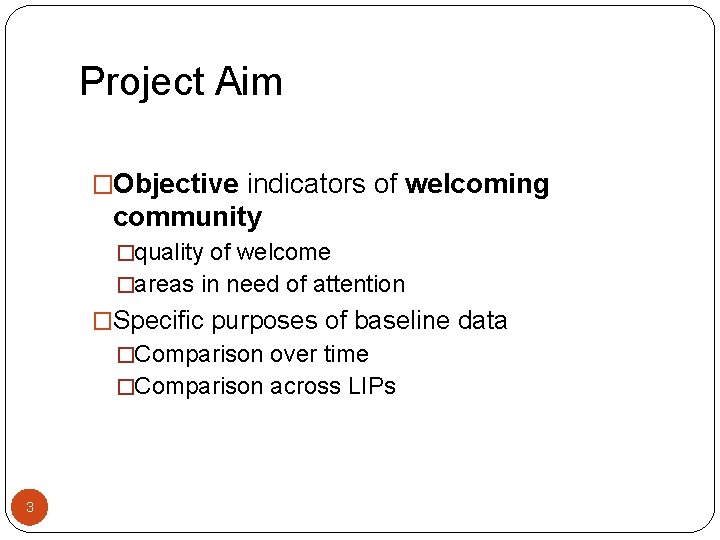 Project Aim

□Objective indicators of welcoming community

□quality of welcome

□areas in need of attention

□Specific purposes of baseline data

□Comparison over time

□Comparison across LIPs

3